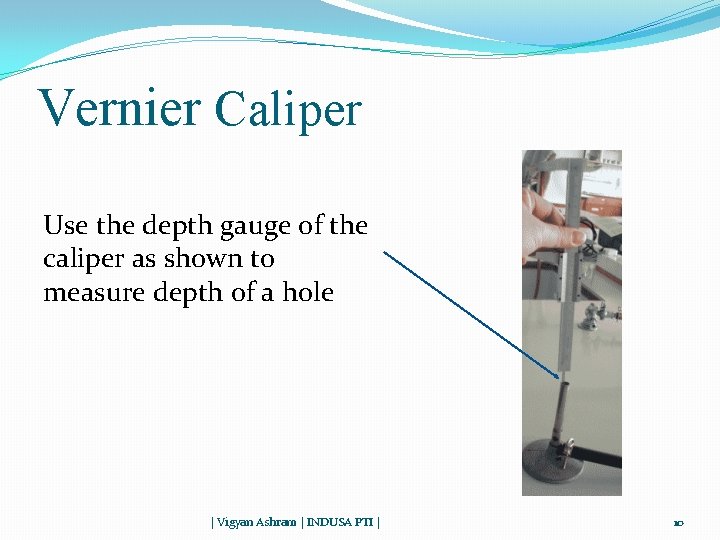 Vernier Caliper

Use the depth gauge of the caliper as shown to measure depth of a hole

| Vigyan Ashram | INDUSA PTI |

10